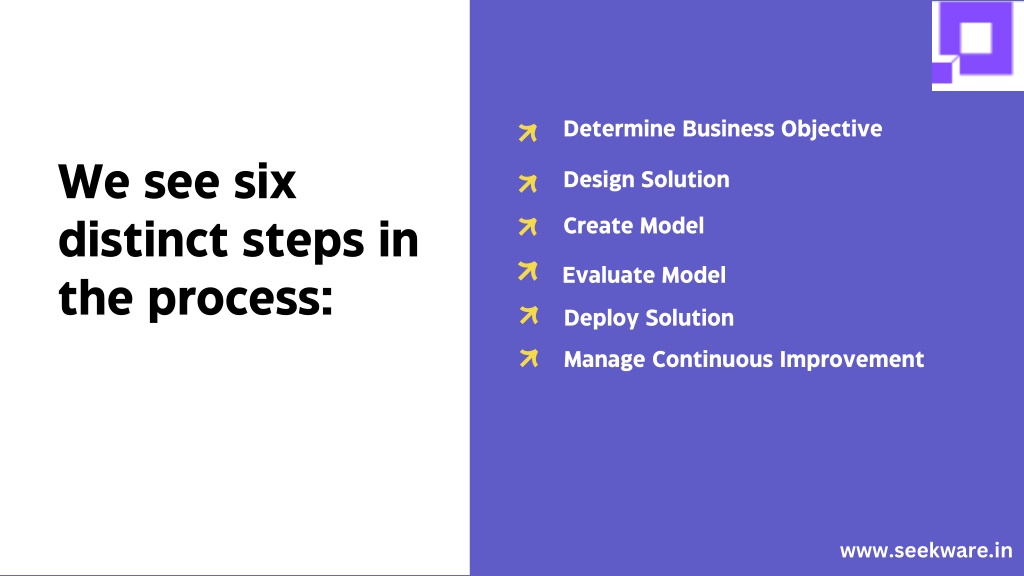 We see six distinct steps in the process:

Determine Business Objective
Design Solution
Create Model
Evaluate Model
Deploy Solution
Manage Continuous Improvement

www.seekware.in